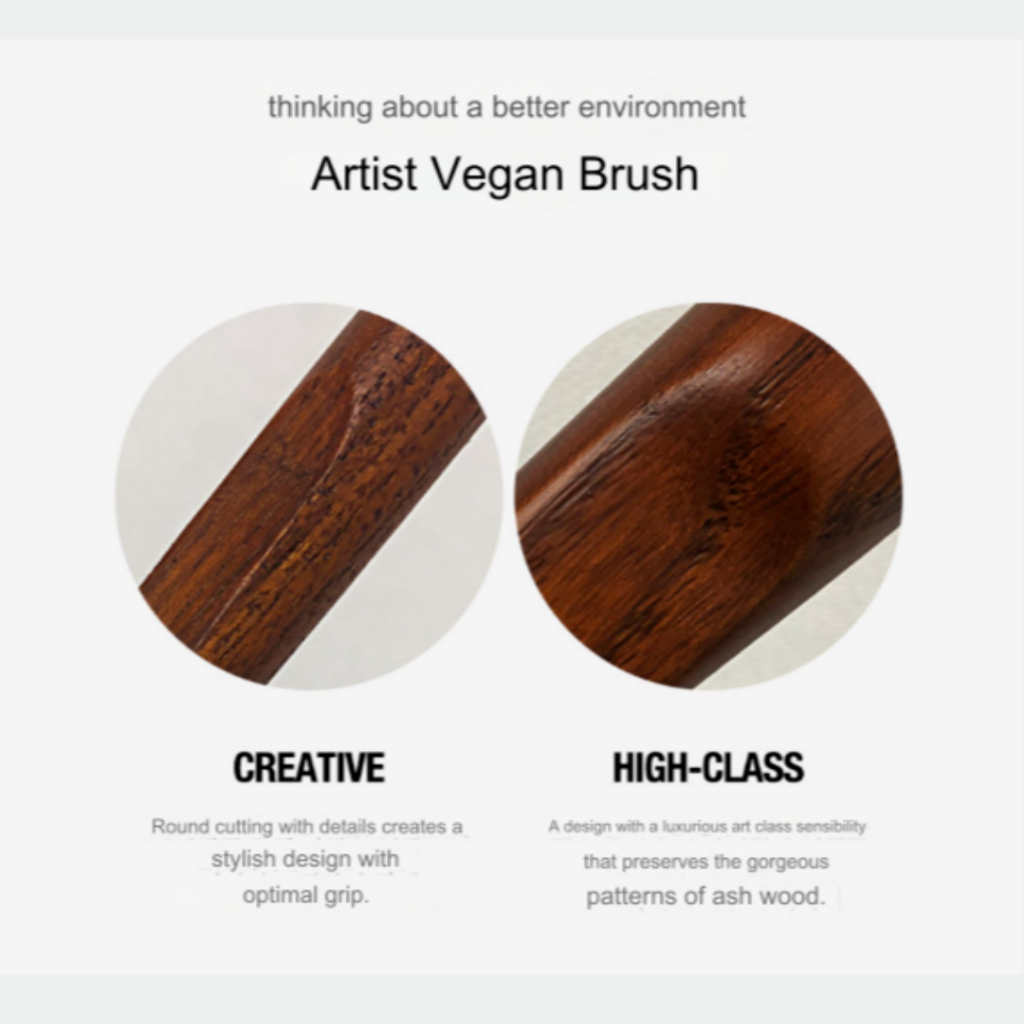 thinking about a better environment

Artist Vegan Brush

CREATIVE

Round cutting with details creates a stylish design with optimal grip.

HIGH-CLASS

A design with a luxurious art class sensibility that preserves the gorgeous patterns of ash wood.